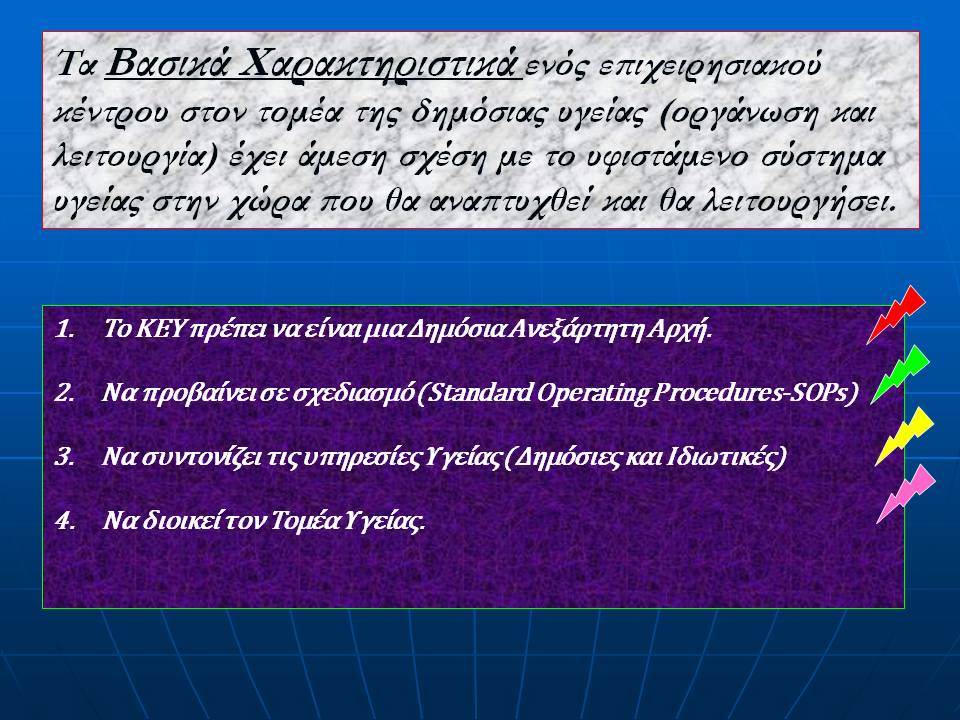 Τα Βασικά Χαρακτηριστικά ενός επιχειρησιακού κέντρου στον τομέα της δημόσιας υγείας (οργάνωση και λειτουργία) έχει άμεση σχέση με το υφιστάμενο σύστημα υγείας στην χώρα που θα αναπτυχθεί και θα λειτουργήσει.

1. Το ΚΕΥ πρέπει να είναι μια Δημόσια Ανεξάρτητη Αρχή.

2. Να προβαίνει σε σχεδιασμό (Standard Operating Procedures-SOPs)

3. Να συντονίζει τις υπηρεσίες Υγείας (Δημόσιες και Ιδιωτικές)

4. Να διοικεί τον Τομέα Υγείας.